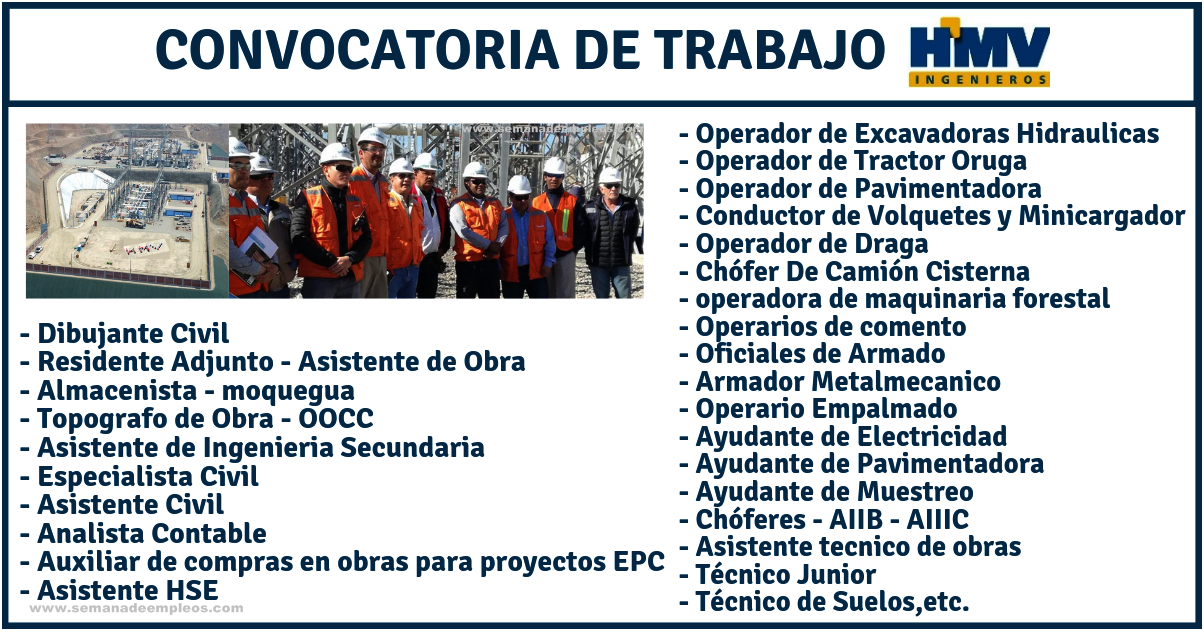 CONVOCATORIA DE TRABAJO

HMV
INGENIEROS

www.semanadeempleos.com

- Dibujante Civil
- Residente Adjunto - Asistente de Obra
- Almacenista - moquegua
- Topografo de Obra - OOCC
- Asistente de Ingenieria Secundaria
- Especialista Civil
- Asistente Civil
- Analista Contable
- Auxiliar de compras en obras para proyectos EPC
- Asistente HSE

www.semanadeempleos.com

- Operador de Excavadoras Hidraulicas
- Operador de Tractor Oruga
- Operador de Pavimentadora
- Conductor de Volquetes y Minicargador
- Operador de Draga
- Chófer De Camión Cisterna
- operadora de maquinaria forestal
- Operarios de comento
- Oficiales de Armado
- Armador Metalmecanico
- Operario Empalmado
- Ayudante de Electricidad
- Ayudante de Pavimentadora
- Ayudante de Muestreo
- Chóferes - AIIB - AIIIC
- Asistente tecnico de obras
- Técnico Junior
- Técnico de Suelos,etc.